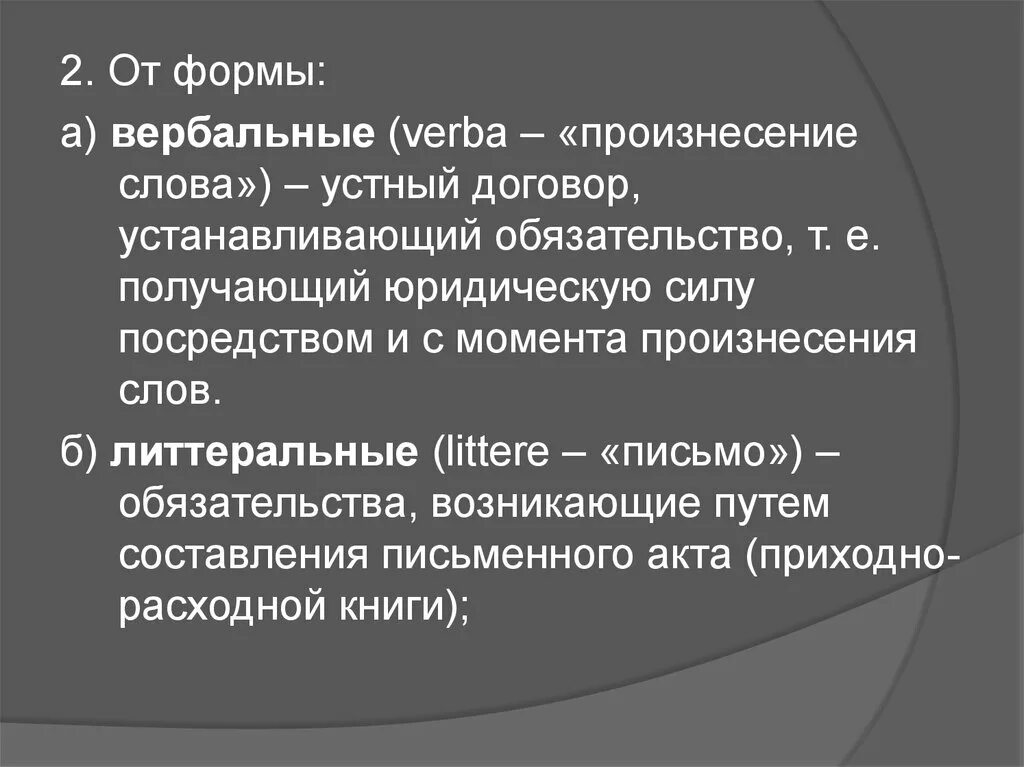 2. От формы:

а) вербальные (verba – «произнесение слова») – устный договор, устанавливающий обязательство, т. е. получающий юридическую силу посредством и с момента произнесения слов.

б) литтеральные (littere – «письмо») – обязательства, возникающие путем составления письменного акта (приходно-расходной книги);